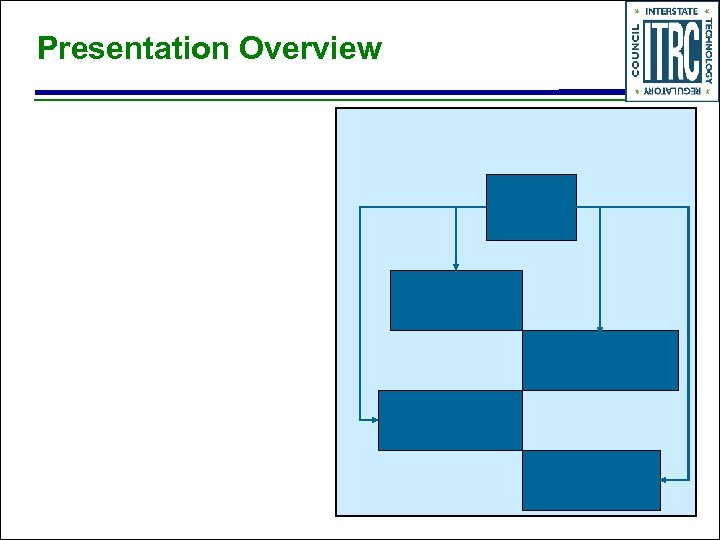 Presentation Overview

INTERSTATE TECHNOLOGY REGULATORY COUNCIL ITRC